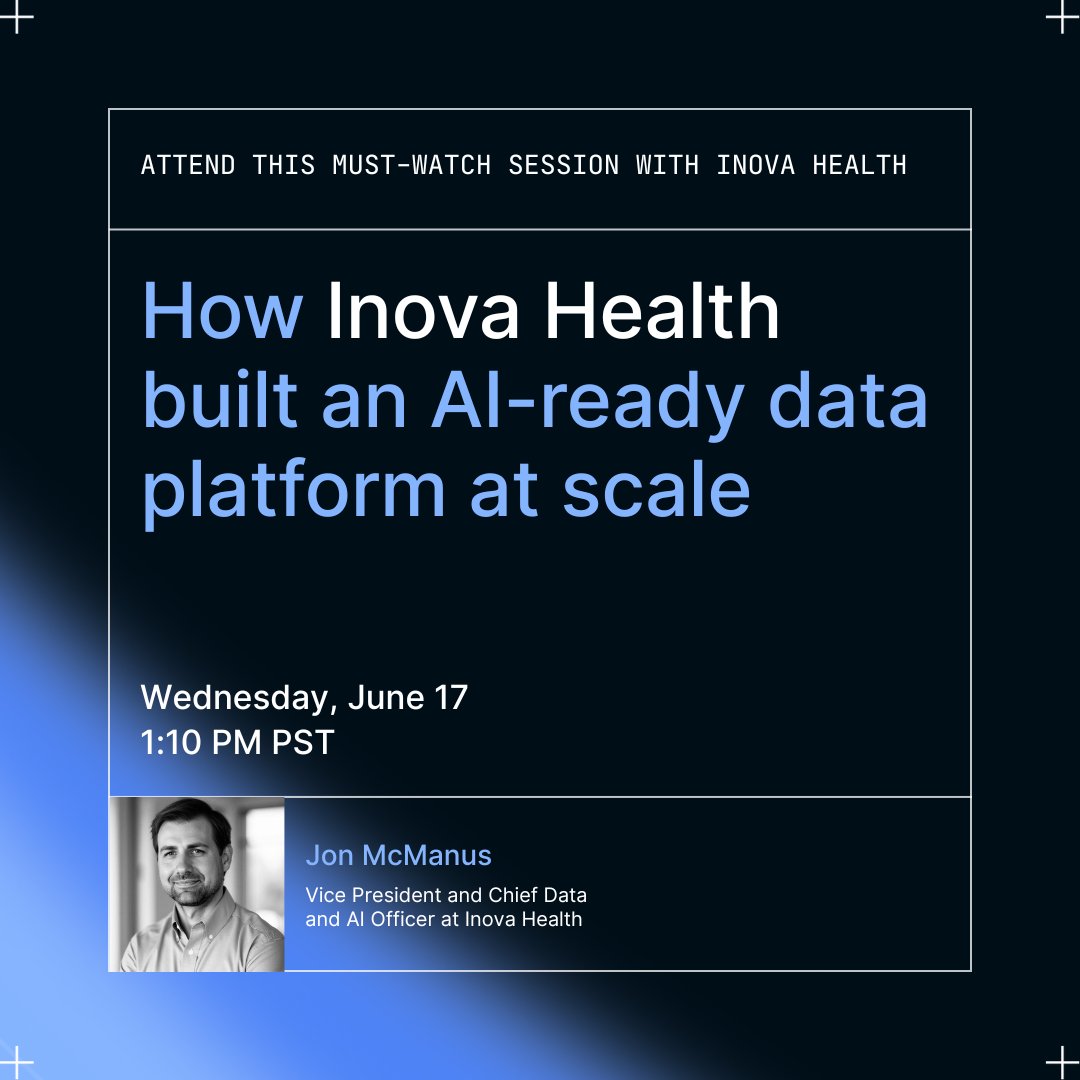 ATTEND THIS MUST-WATCH SESSION WITH INOVA HEALTH

How Inova Health built an AI-ready data platform at scale

Wednesday, June 17
1:10 PM PST

Jon McManus

Vice President and Chief Data and AI Officer at Inova Health